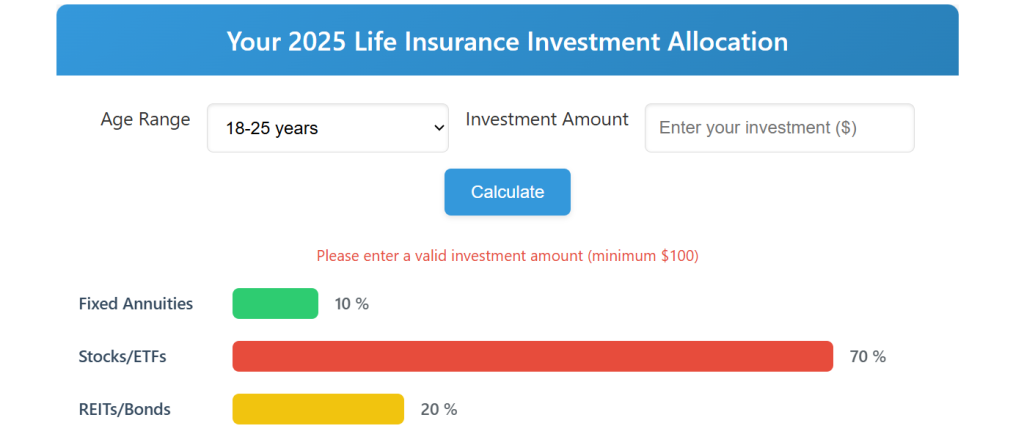 Your 2025 Life Insurance Investment Allocation

Age Range 18-25 years Investment Amount Enter your investment ($)

Calculate

Please enter a valid investment amount (minimum $100)

Fixed Annuities 10 %

Stocks/ETFs 70 %

REITs/Bonds 20 %